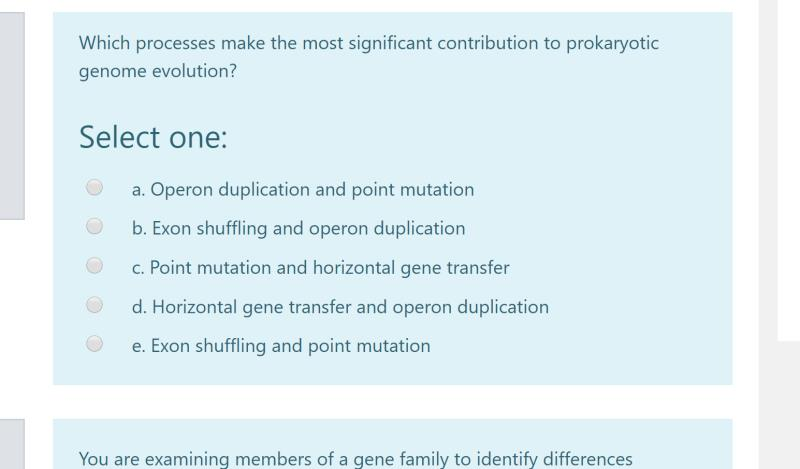 Which processes make the most significant contribution to prokaryotic genome evolution?

Select one:

a. Operon duplication and point mutation

b. Exon shuffling and operon duplication

c. Point mutation and horizontal gene transfer

d. Horizontal gene transfer and operon duplication

e. Exon shuffling and point mutation

You are examining members of a gene family to identify differences